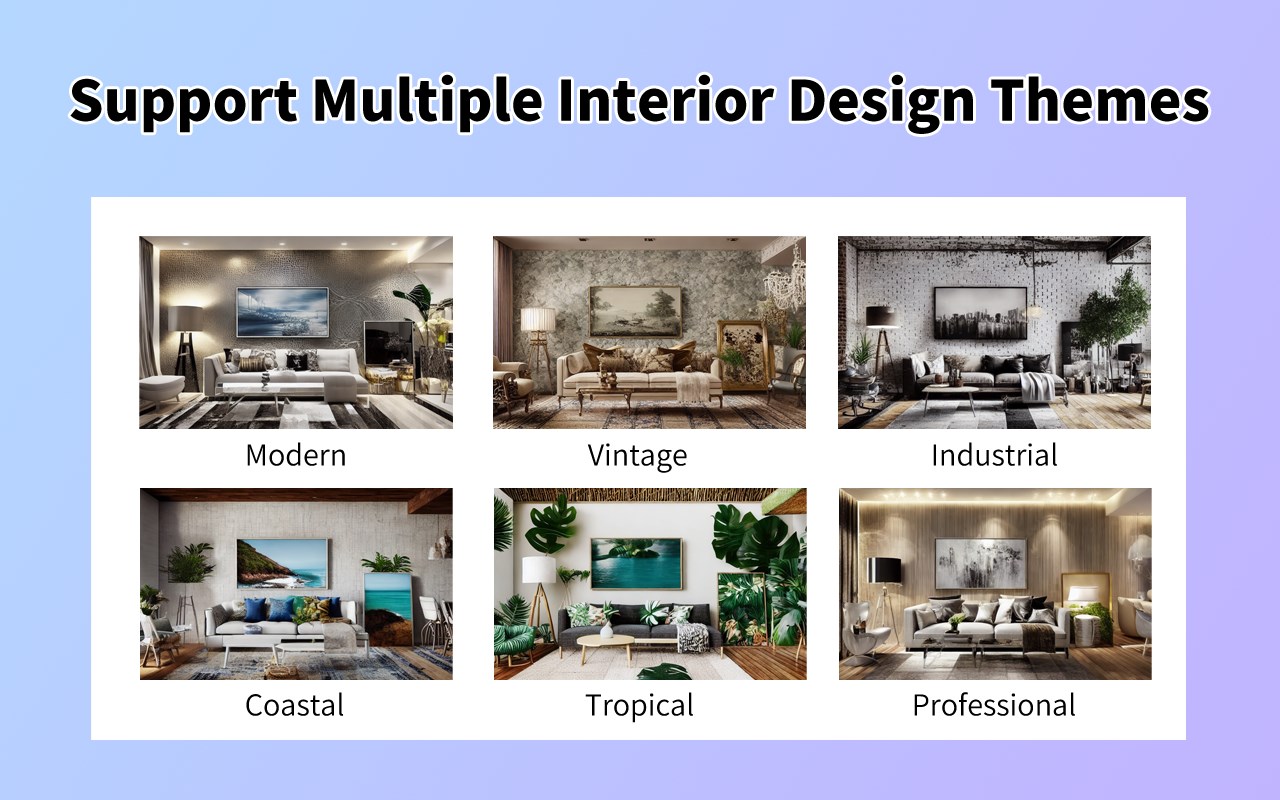 Support Multiple Interior Design Themes

Modern

Vintage

Industrial

Coastal

Tropical

Professional